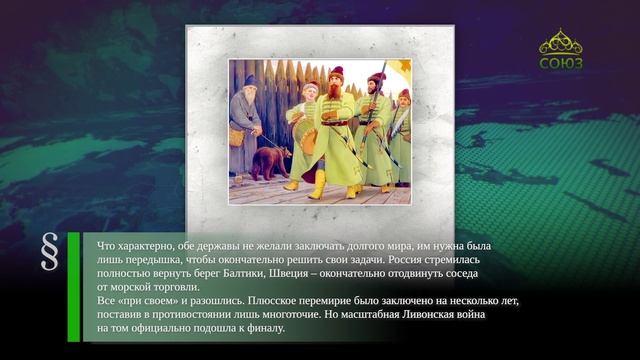 СОЮЗ

§

Что характерно, обе державы не желали заключать долгого мира, им нужна была лишь передышка, чтобы окончательно решить свои задачи. Россия стремилась полностью вернуть берег Балтики, Швеция – окончательно отодвинуть соседа от морской торговли.
Все «при своем» и разошлись. Плюсское перемирие было заключено на несколько лет, поставив в противостоянии лишь многоточие. Но масштабная Ливонская война на том официально подошла к финалу.